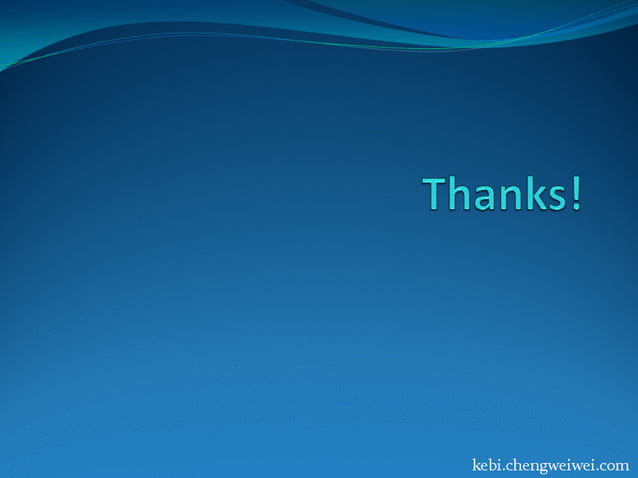 Thanks!

kebi.chengweiwei.com